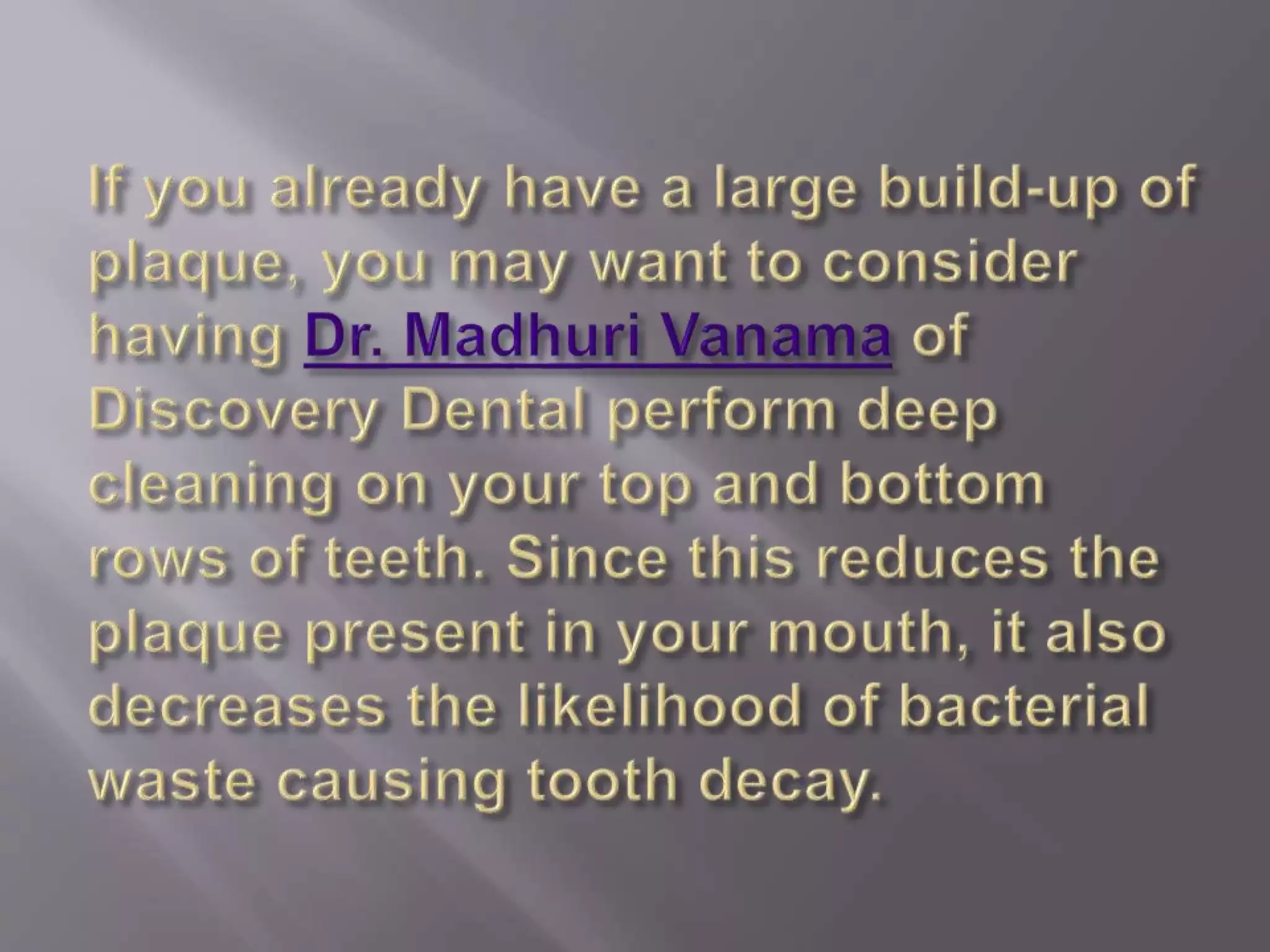 If you already have a large build-up of plaque, you may want to consider having Dr. Madhuri Vanama of Discovery Dental perform deep cleaning on your top and bottom rows of teeth. Since this reduces the plaque present in your mouth, it also decreases the likelihood of bacterial waste causing tooth decay.